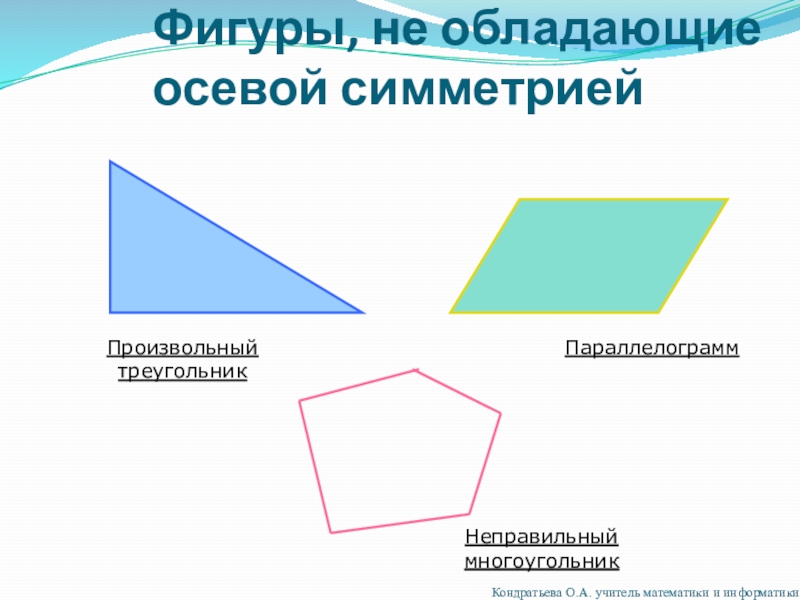 Фигуры, не обладающие осевой симметрией

Произвольный треугольник

Параллелограмм

Неправильный многоугольник

Кондратьева О.А. учитель математики и информатики